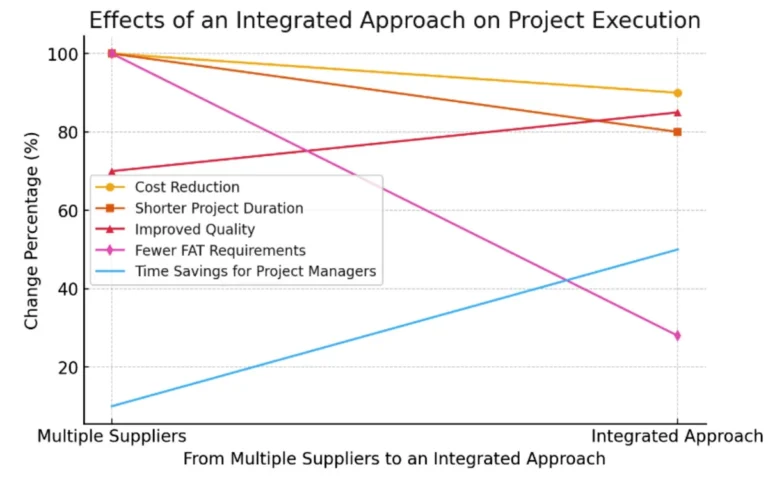 Effects of an Integrated Approach on Project Execution

Change Percentage (%)

100
80
60
40
20

Cost Reduction
Shorter Project Duration
Improved Quality
Fewer FAT Requirements
Time Savings for Project Managers

Multiple Suppliers
Integrated Approach

From Multiple Suppliers to an Integrated Approach